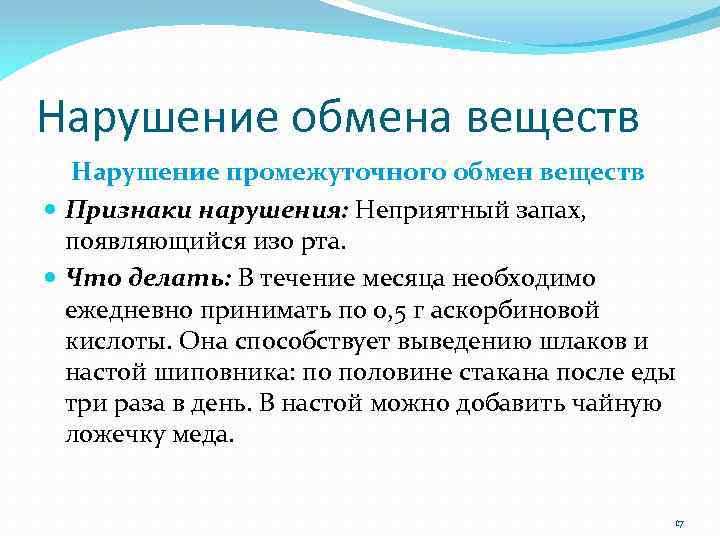 Нарушение обмена веществ

Нарушение промежуточного обмен веществ

Признаки нарушения: Неприятный запах, появляющийся изо рта.

Что делать: В течение месяца необходимо ежедневно принимать по 0,5 г аскорбиновой кислоты. Она способствует выведению шлаков и настой шиповника: по половине стакана после еды три раза в день. В настой можно добавить чайную ложечку меда.

17